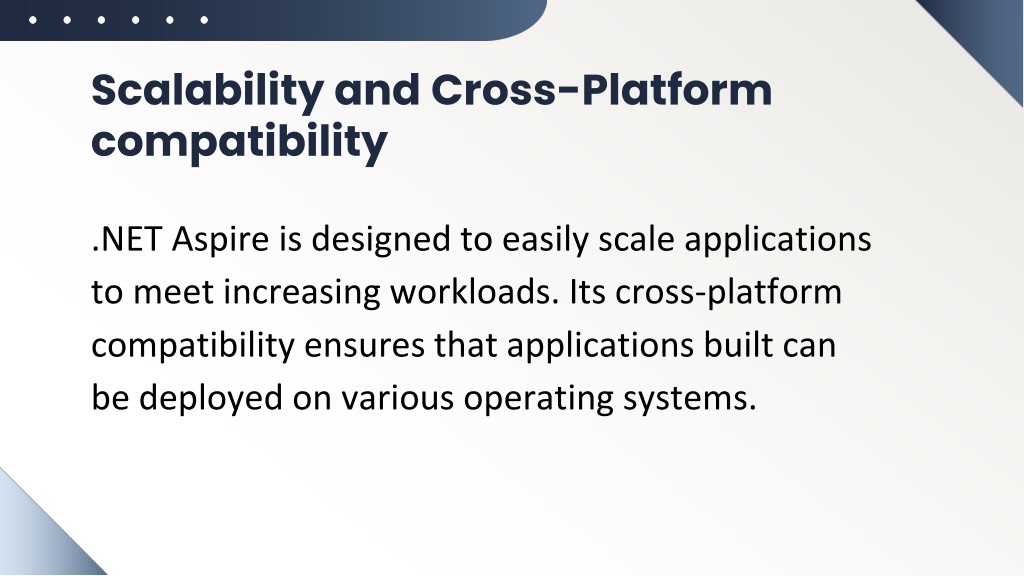 Scalability and Cross-Platform compatibility

.NET Aspire is designed to easily scale applications to meet increasing workloads. Its cross-platform compatibility ensures that applications built can be deployed on various operating systems.